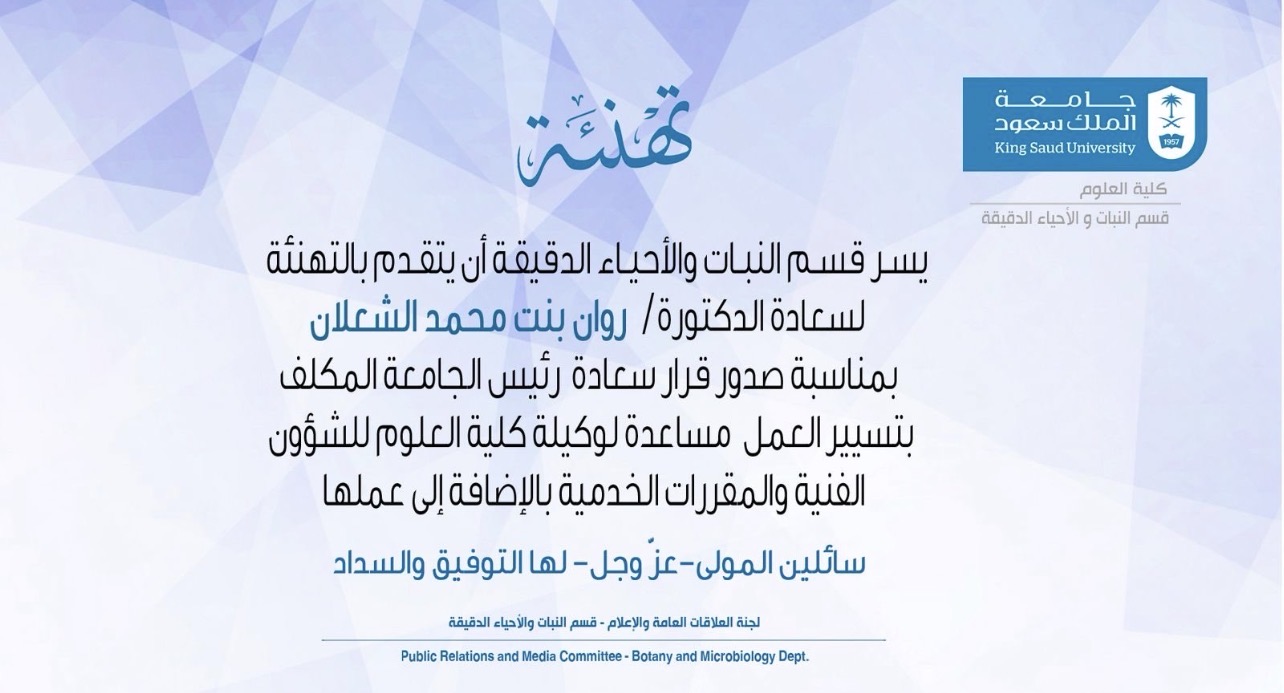 جامعة
الملك سعود
King Saud University
1957

كلية العلوم
قسم النبات و الأحياء الدقيقة

تهنئة

يسر قسم النبات والأحياء الدقيقة أن يتقدم بالتهنئة لسعادة الدكتورة/ روان بنت محمد الشعلان بمناسبة صدور قرار سعادة رئيس الجامعة المكلف بتسيير العمل مساعدة لوكيلة كلية العلوم للشؤون الفنية والمقررات الخدمية بالإضافة إلى عملها

سائلين المولى-عزّ وجل- لها التوفيق والسداد

لجنة العلاقات العامة والإعلام - قسم النبات والأحياء الدقيقة
Public Relations and Media Committee - Botany and Microbiology Dept.